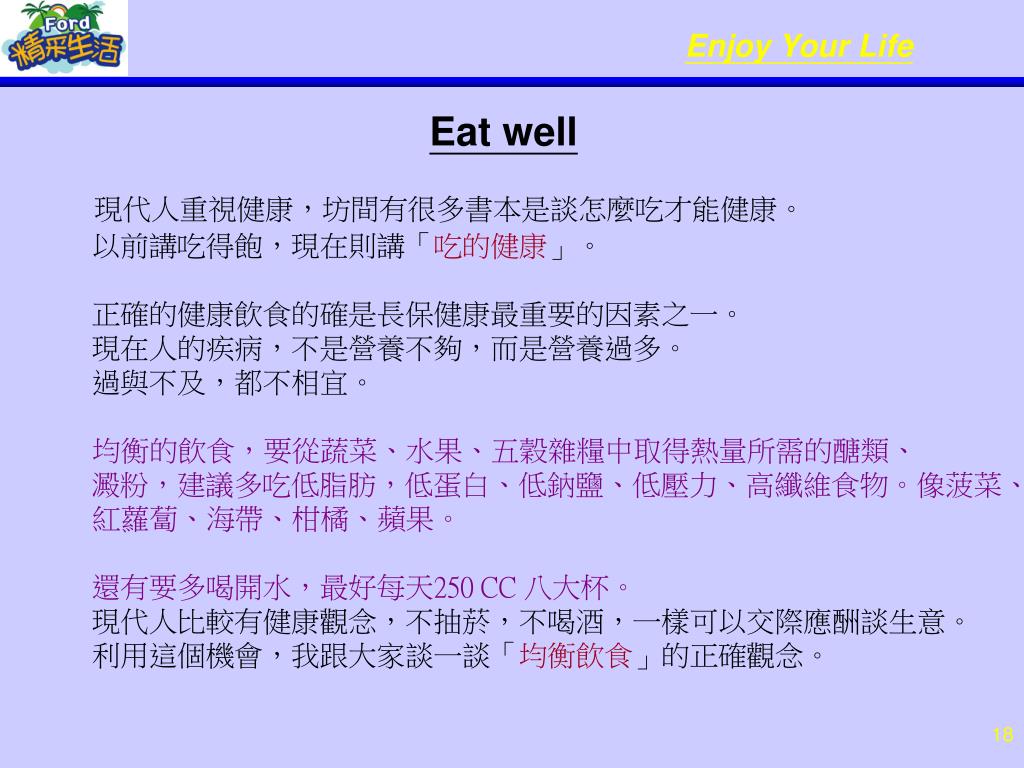 Ford 精采生活

Enjoy Your Life

Eat well

現代人重視健康，坊間有很多書本是談怎麼吃才能健康。
以前講吃得飽，現在則講「吃的健康」。

正確的健康飲食的確是長保健康最重要的因素之一。
現在人的疾病，不是營養不夠，而是營養過多。
過與不及，都不相宜。

均衡的飲食，要從蔬菜、水果、五穀雜糧中取得熱量所需的醣類、澱粉，建議多吃低脂肪，低蛋白、低鈉鹽、低壓力、高纖維食物。像菠菜、紅蘿蔔、海帶、柑橘、蘋果。

還有要多喝開水，最好每天250 CC 八大杯。
現代人比較有健康觀念，不抽菸，不喝酒，一樣可以交際應酬談生意。
利用這個機會，我跟大家談一談「均衡飲食」的正確觀念。

18